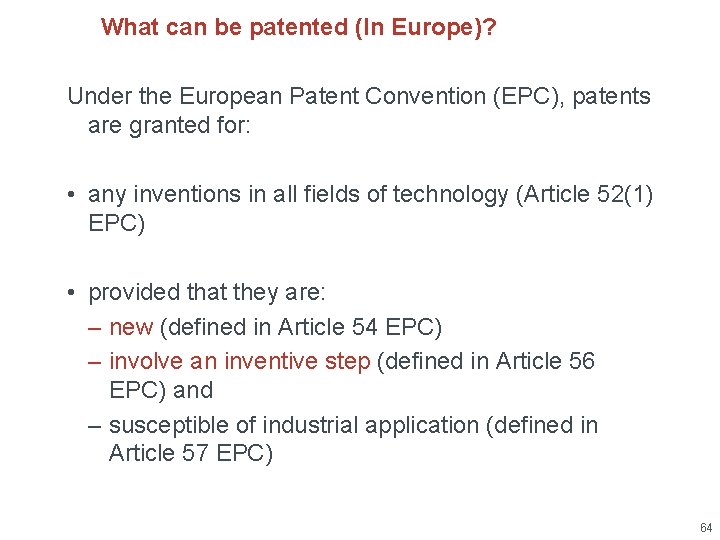 What can be patented (In Europe)?

Under the European Patent Convention (EPC), patents are granted for:

• any inventions in all fields of technology (Article 52(1) EPC)

• provided that they are:
– new (defined in Article 54 EPC)
– involve an inventive step (defined in Article 56 EPC) and
– susceptible of industrial application (defined in Article 57 EPC)

64